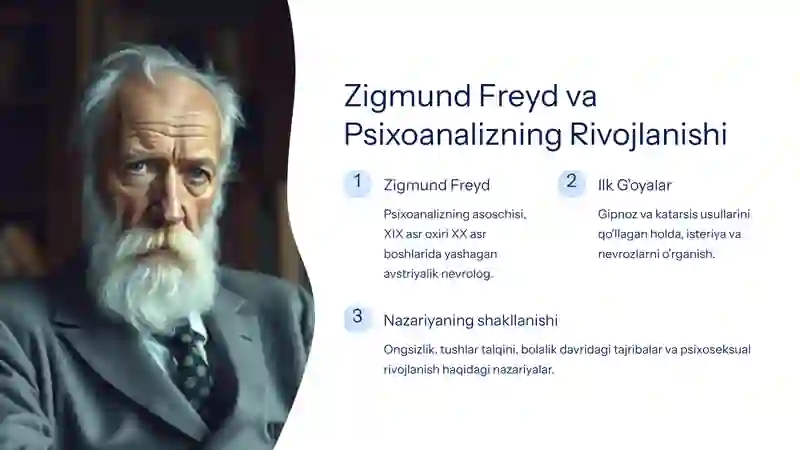 Zigmund Freyd va Psixoanalizning Rivojlanishi

1

Zigmund Freyd

Psixoanalizning asoschisi, XIX asr oxiri XX asr boshlarida yashagan avstriyalik nevrolog.

2

Ilk G'oyalar

Gipnoz va katarsis usullarini qo'llagan holda, isteriya va nevrozlarni o'rganish.

3

Nazariyaning shakllanishi

Ongsizlik, tushlar talqini, bolalik davridagi tajribalar va psixoseksual rivojlanish haqidagi nazariyalar.